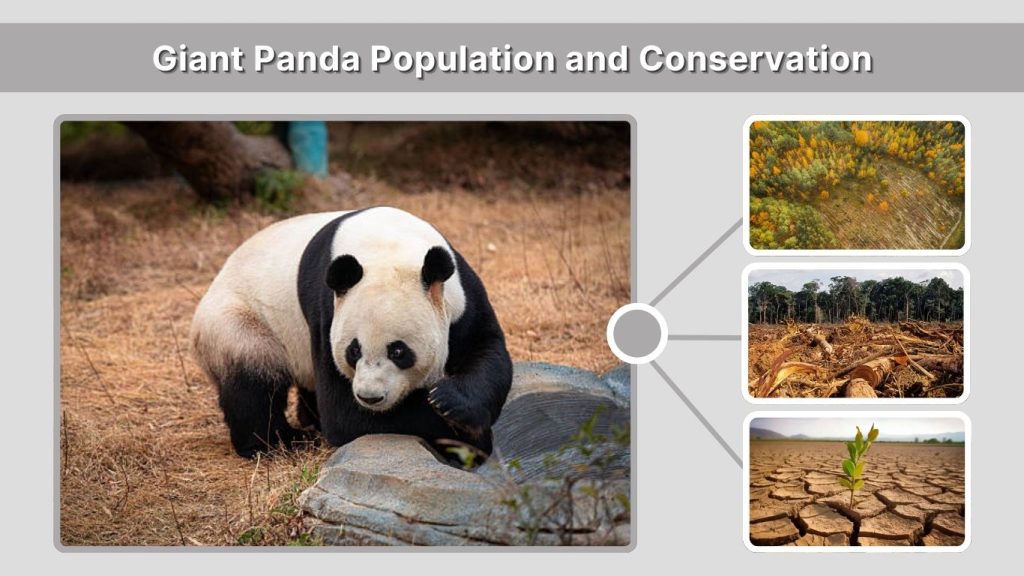 Giant Panda Population and Conservation